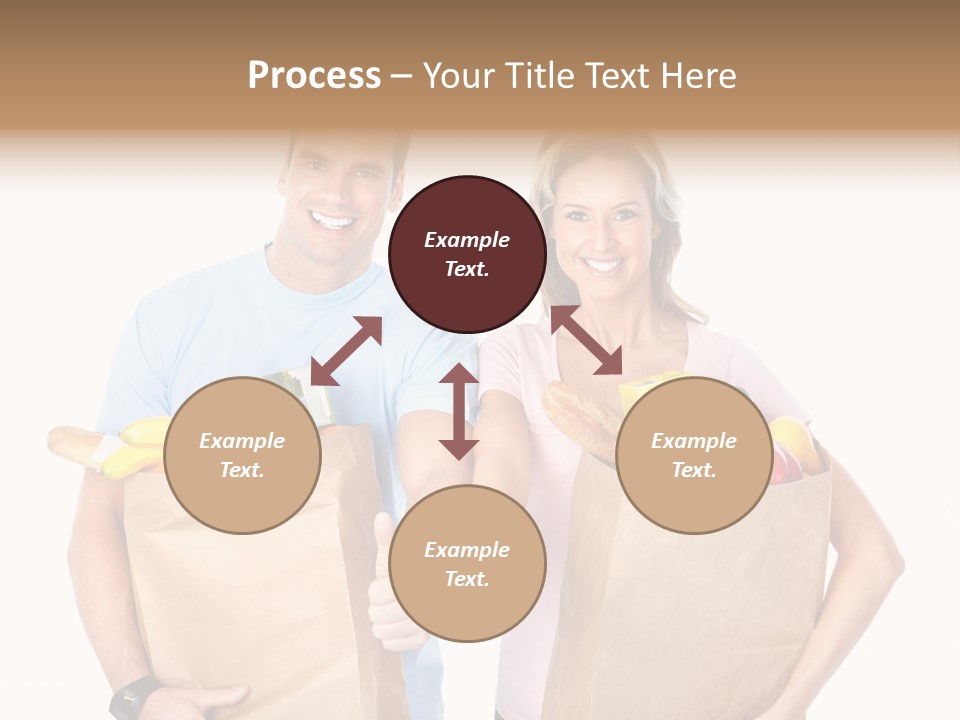 Process – Your Title Text Here

Example Text.

Example Text.

Example Text.

Example Text.